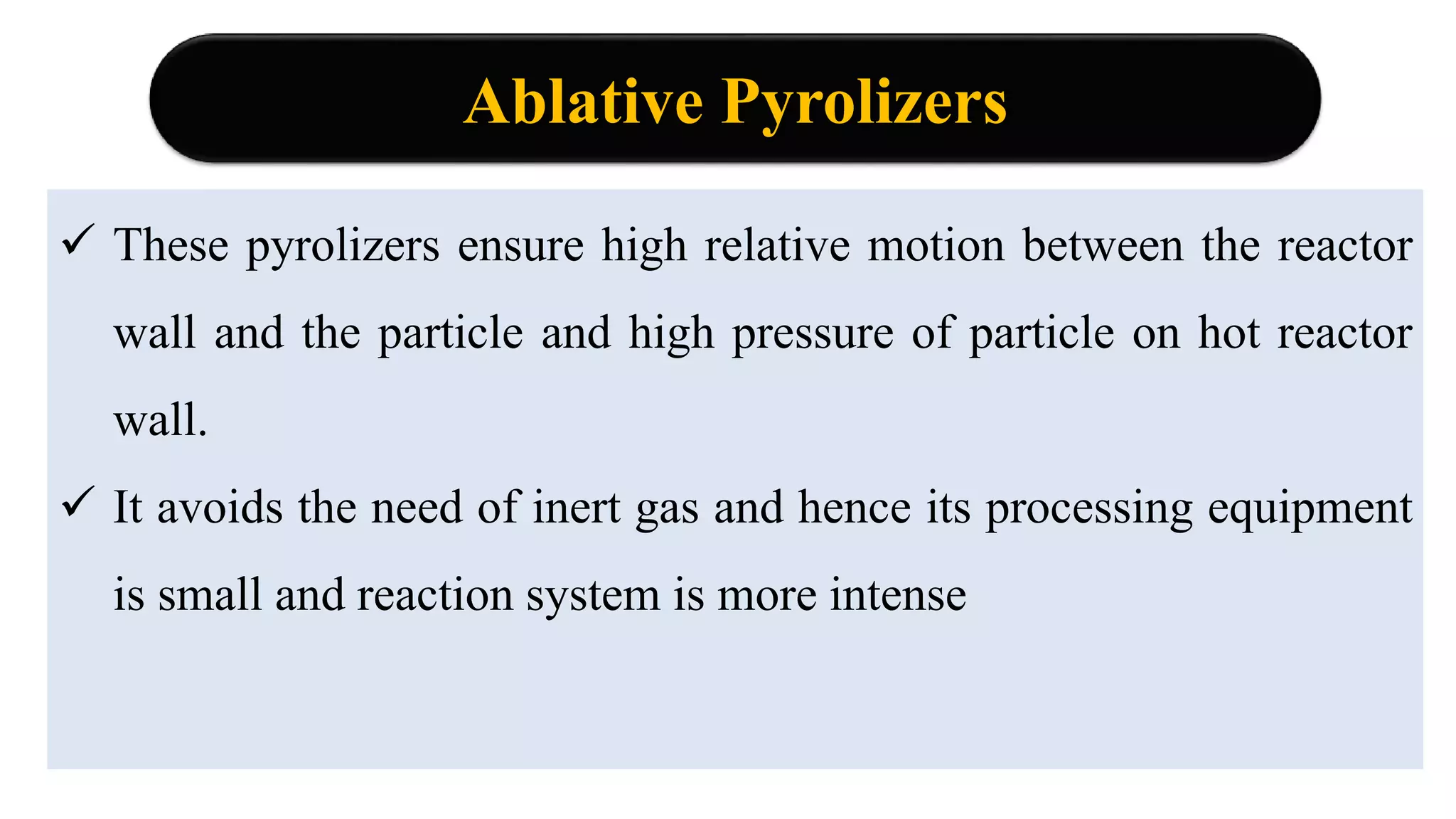 Ablative Pyrolizers

✓ These pyrolizers ensure high relative motion between the reactor wall and the particle and high pressure of particle on hot reactor wall.

✓ It avoids the need of inert gas and hence its processing equipment is small and reaction system is more intense